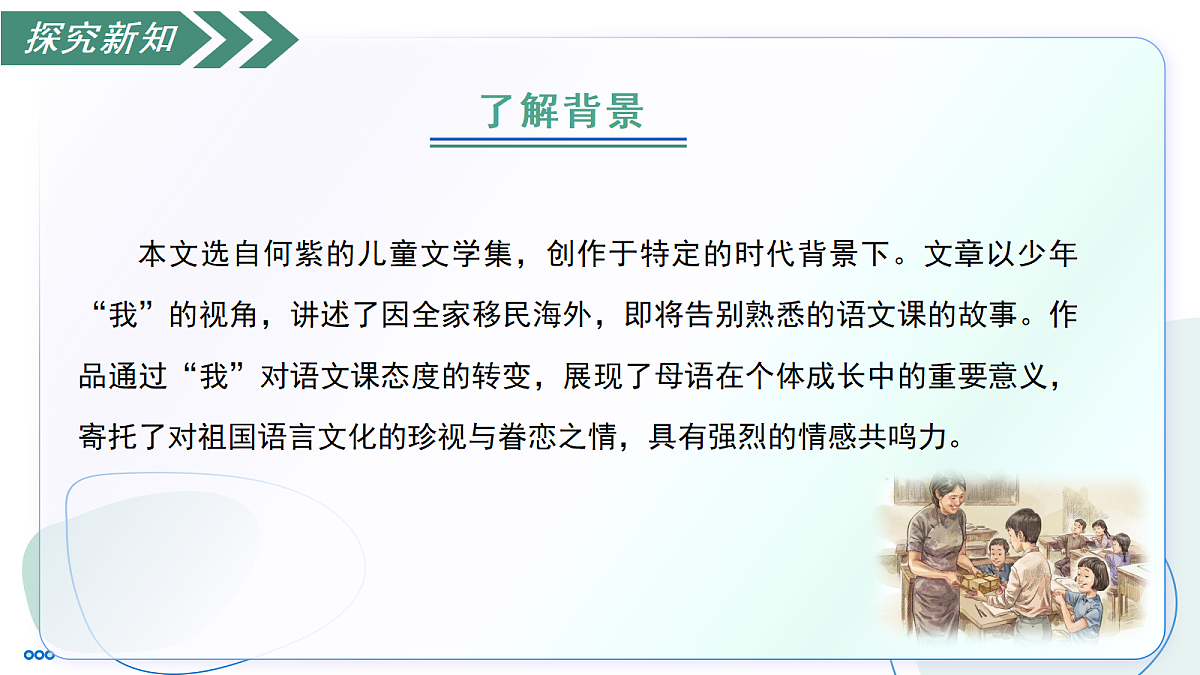 探究新知

了解背景

本文选自何紫的儿童文学集，创作于特定的时代背景下。文章以少年“我”的视角，讲述了因全家移民海外，即将告别熟悉的语文课的故事。作品通过“我”对语文课态度的转变，展现了母语在个体成长中的重要意义，寄托了对祖国语言文化的珍视与眷恋之情，具有强烈的情感共鸣力。